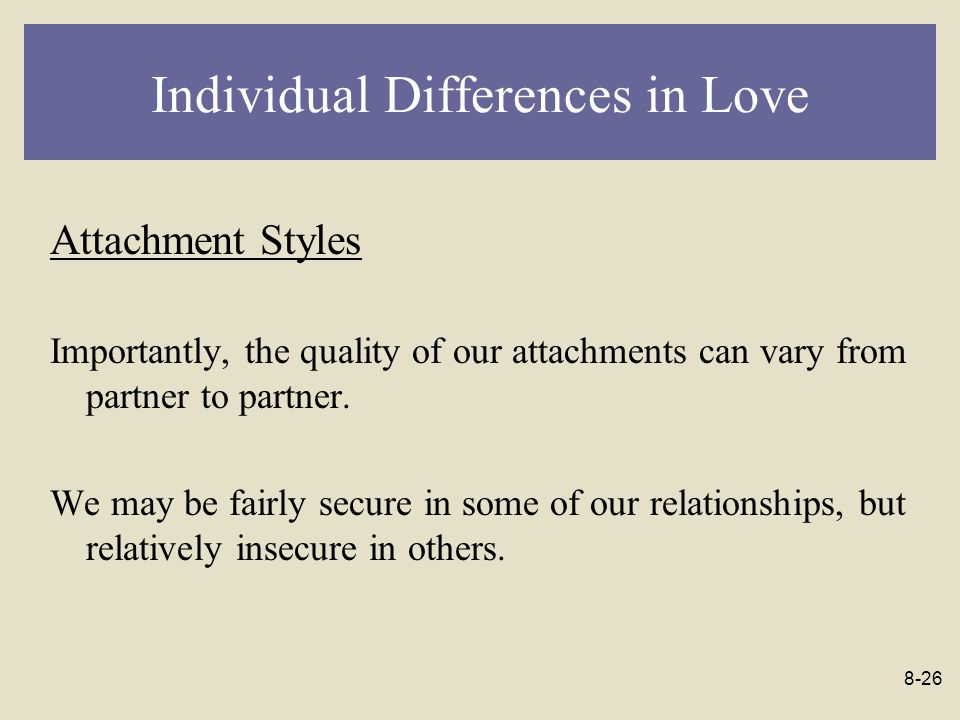 Individual Differences in Love

Attachment Styles

Importantly, the quality of our attachments can vary from partner to partner.

We may be fairly secure in some of our relationships, but relatively insecure in others.

8-26